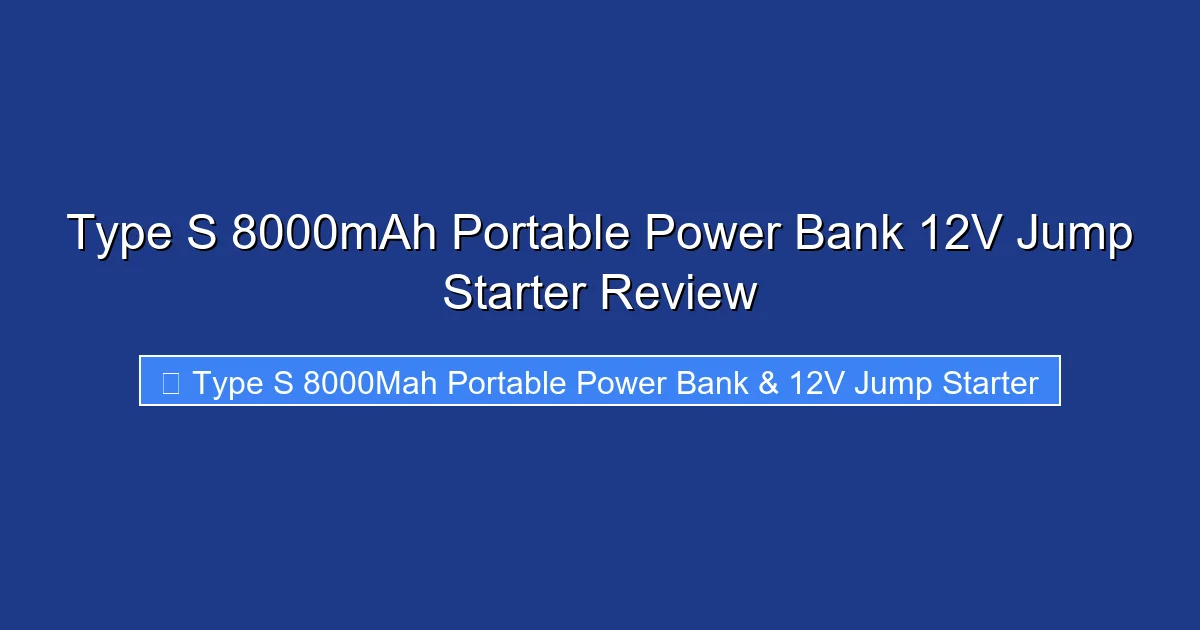 Type S 8000mAh Portable Power Bank 12V Jump Starter Review

Type S 8000Mah Portable Power Bank & 12V Jump Starter